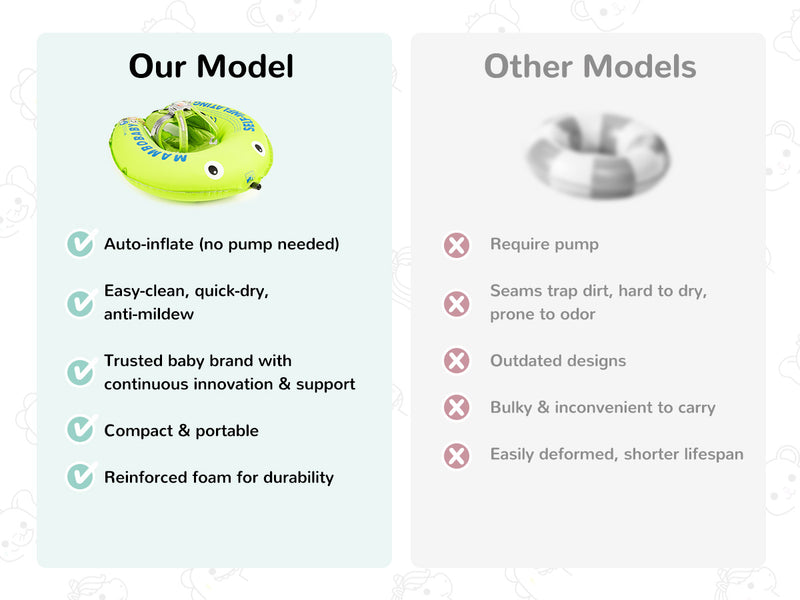 Our Model

MAMBOBABY SELF-INFLATING

Auto-inflate (no pump needed)

Easy-clean, quick-dry, anti-mildew

Trusted baby brand with continuous innovation & support

Compact & portable

Reinforced foam for durability

Other Models

Require pump

Seams trap dirt, hard to dry, prone to odor

Outdated designs

Bulky & inconvenient to carry

Easily deformed, shorter lifespan